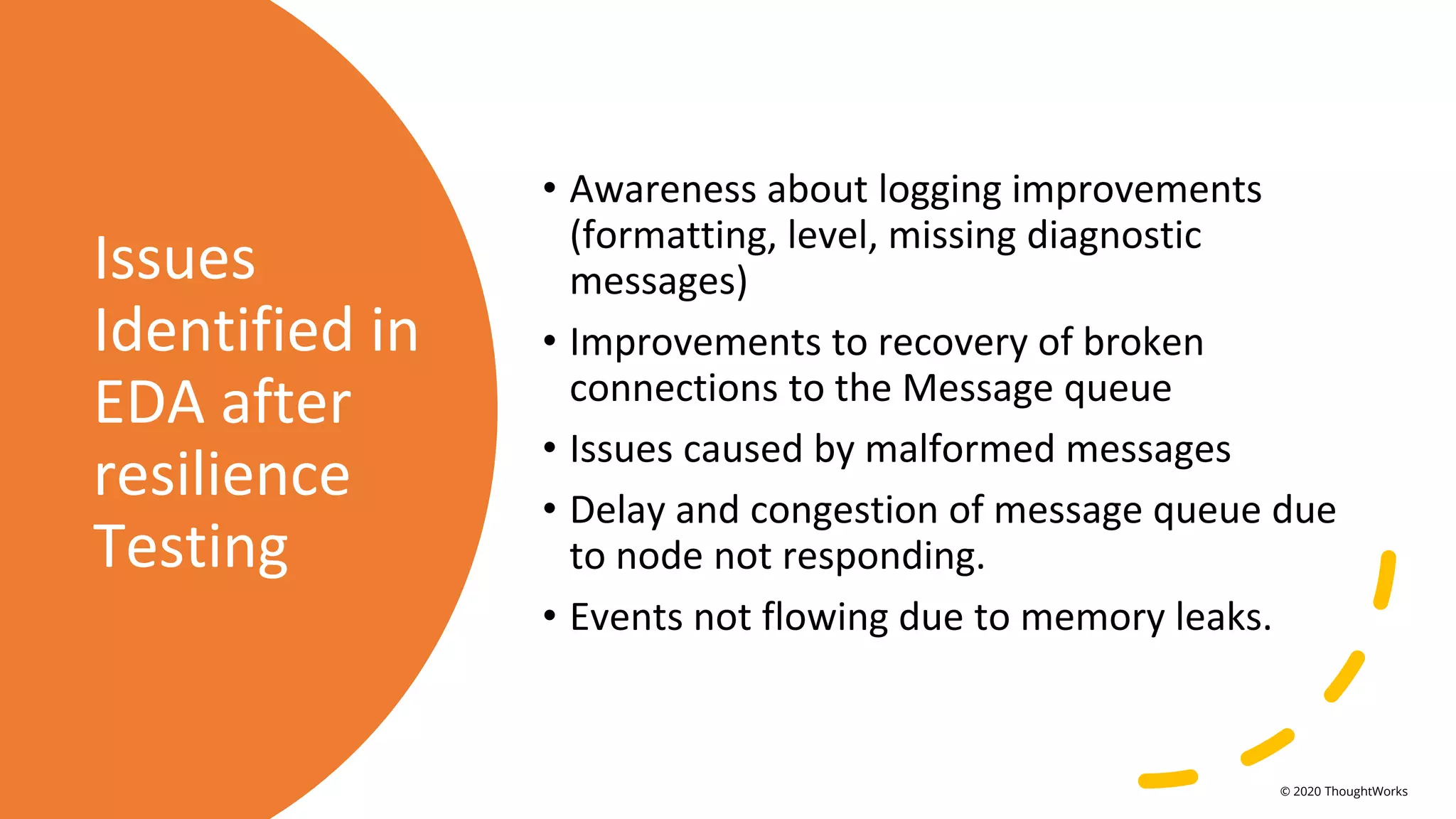 Issues Identified in EDA after resilience Testing

• Awareness about logging improvements (formatting, level, missing diagnostic messages)
• Improvements to recovery of broken connections to the Message queue
• Issues caused by malformed messages
• Delay and congestion of message queue due to node not responding.
• Events not flowing due to memory leaks.

© 2020 ThoughtWorks